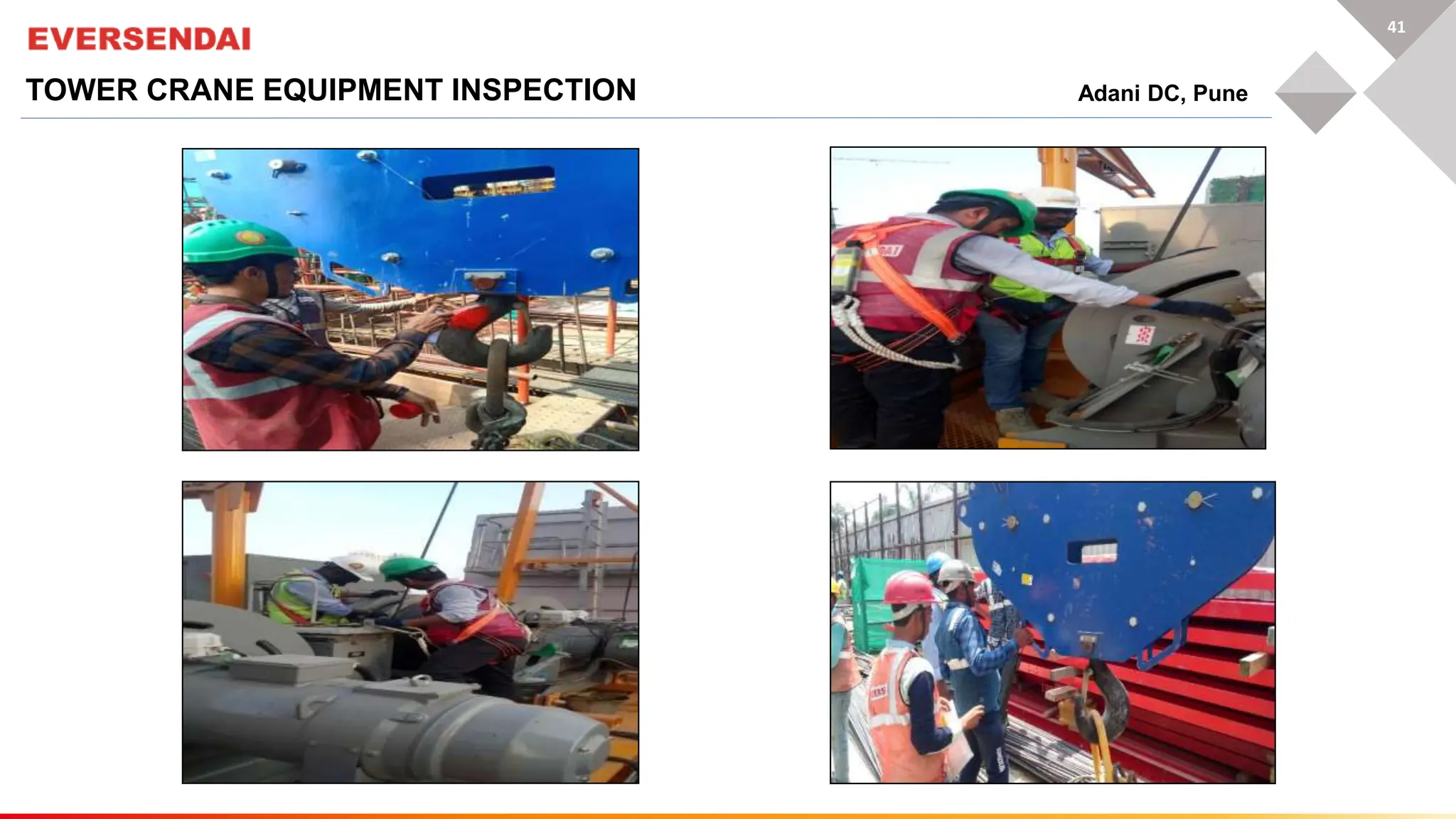 EVERSENDAI

41

TOWER CRANE EQUIPMENT INSPECTION

Adani DC, Pune